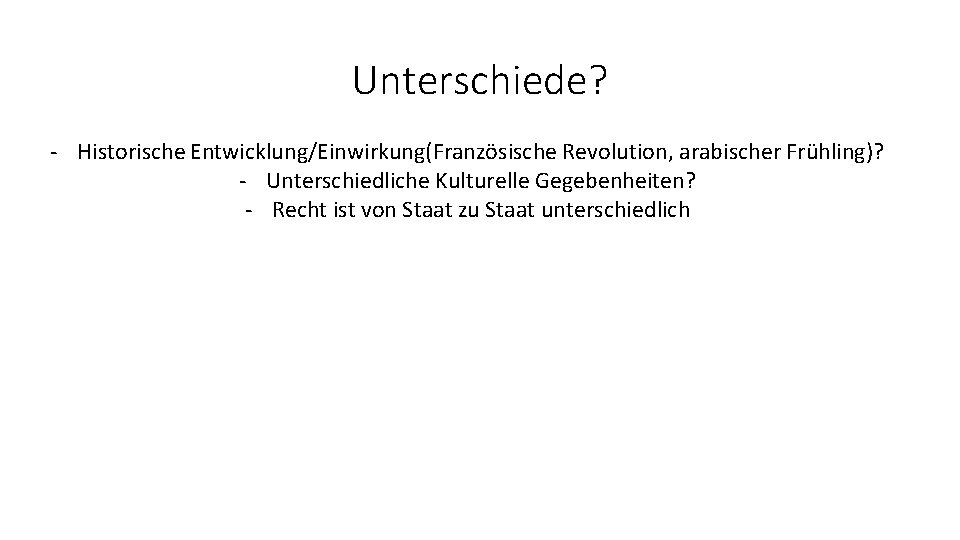 Unterschiede?

- Historische Entwicklung/Einwirkung(Französische Revolution, arabischer Frühling)?
- Unterschiedliche Kulturelle Gegebenheiten?
- Recht ist von Staat zu Staat unterschiedlich